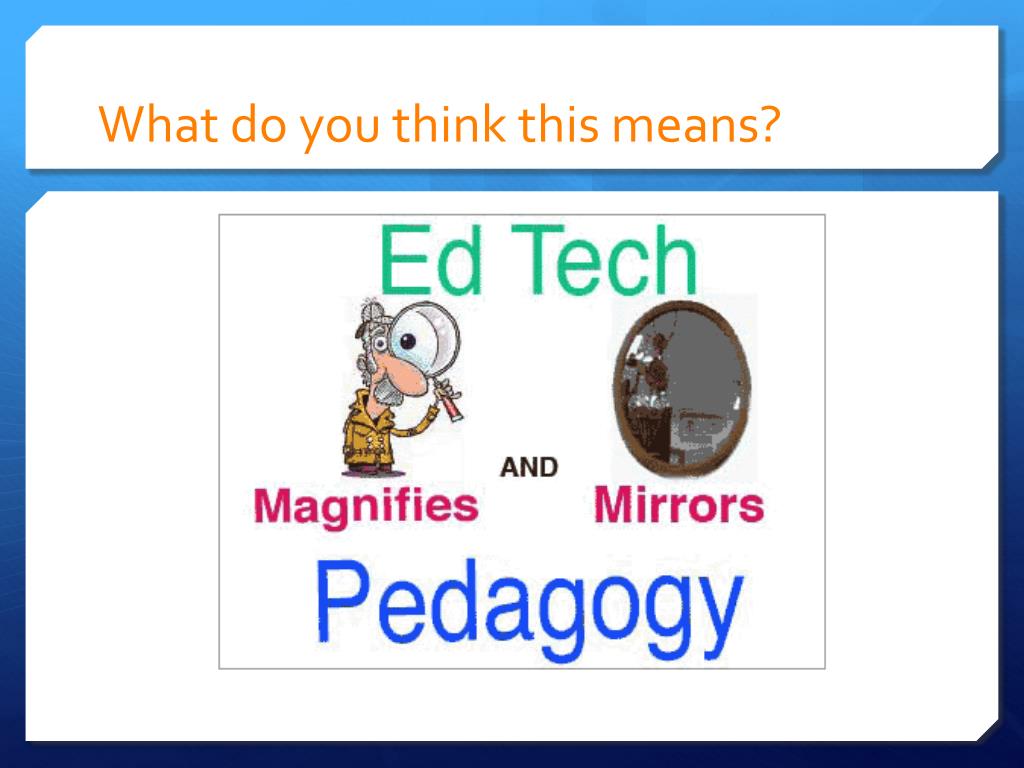 What do you think this means?

Ed Tech

Magnifies AND Mirrors

Pedagogy